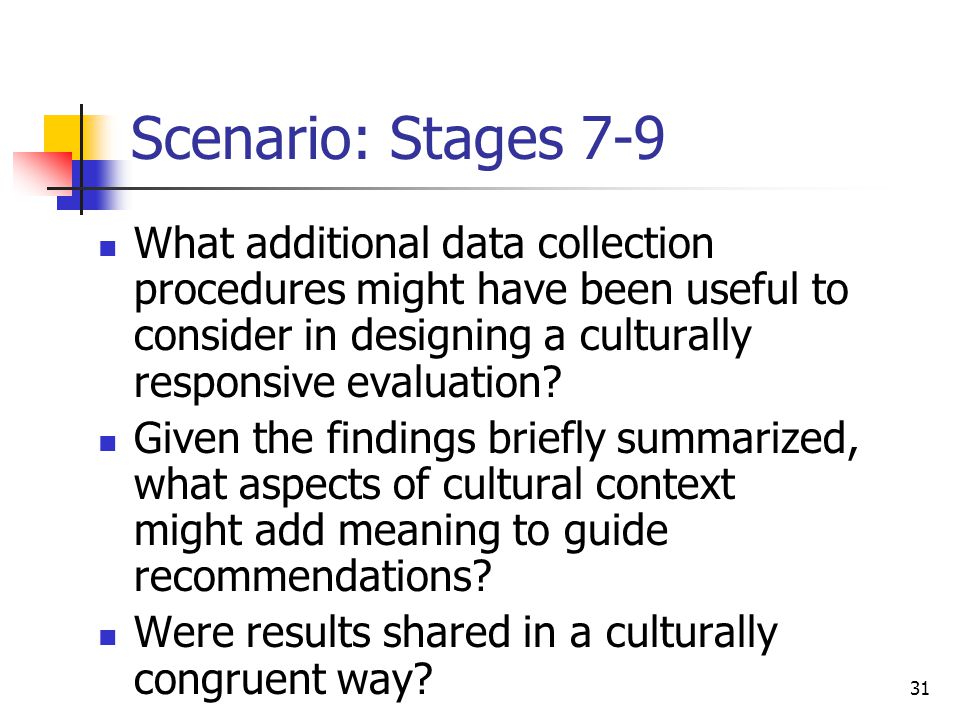 Scenario: Stages 7-9

- What additional data collection procedures might have been useful to consider in designing a culturally responsive evaluation?
- Given the findings briefly summarized, what aspects of cultural context might add meaning to guide recommendations?
- Were results shared in a culturally congruent way?

31